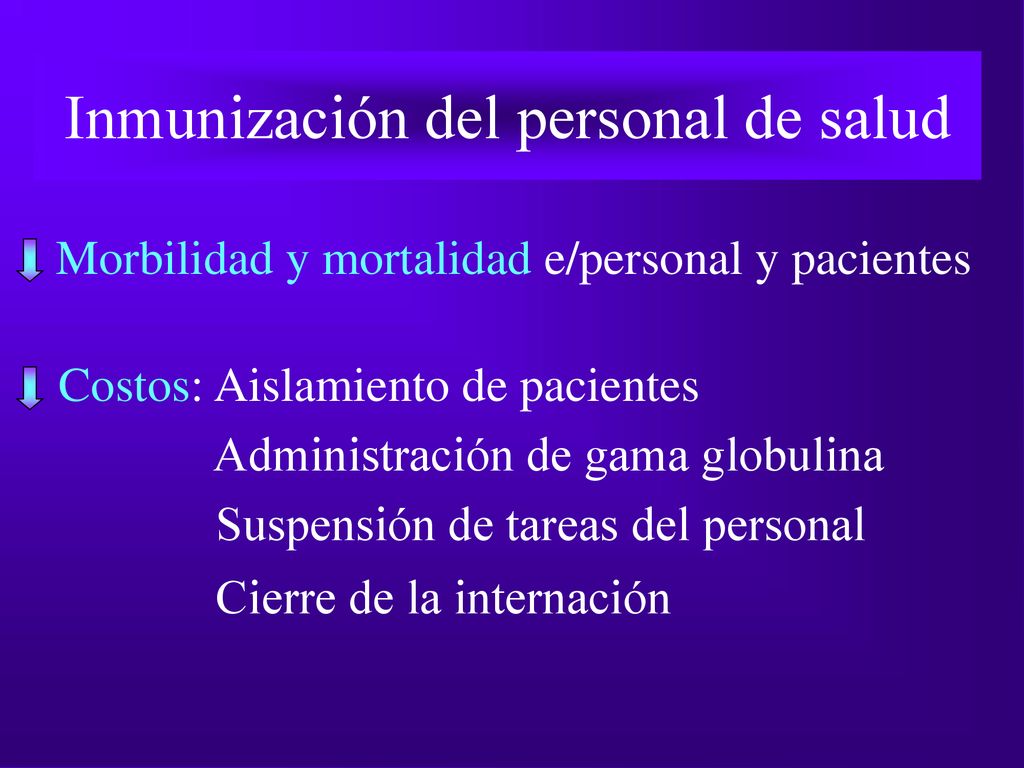 Inmunización del personal de salud

Morbilidad y mortalidad e/personal y pacientes

Costos: Aislamiento de pacientes
Administración de gama globulina
Suspensión de tareas del personal
Cierre de la internación